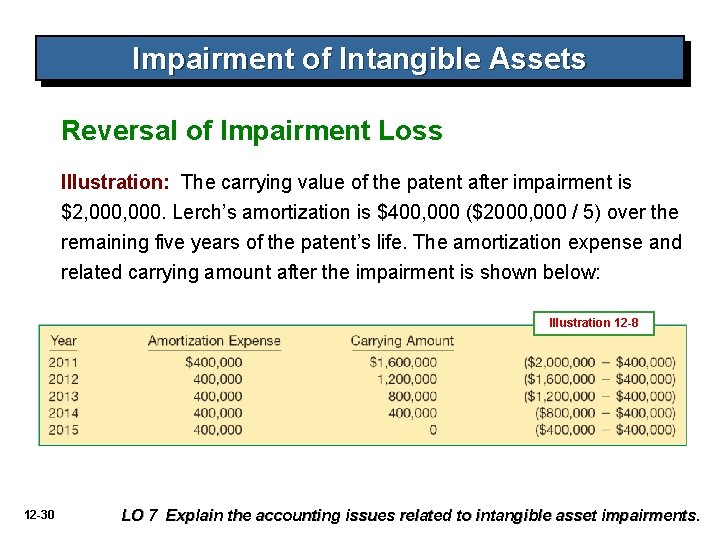 Impairment of Intangible Assets

Reversal of Impairment Loss

Illustration: The carrying value of the patent after impairment is \$2,000,000. Lerch's amortization is \$400,000 (\$2000,000 / 5) over the remaining five years of the patent's life. The amortization expense and related carrying amount after the impairment is shown below:

Illustration 12-8

| Year | Amortization Expense | Carrying Amount | |
|---|---|---|---|
| 2011 | \$400,000 | \$1,600,000 | (\$2,000,000 − \$400,000) |
| 2012 | 400,000 | 1,200,000 | (\$1,600,000 − \$400,000) |
| 2013 | 400,000 | 800,000 | (\$1,200,000 − \$400,000) |
| 2014 | 400,000 | 400,000 | (\$800,000 − \$400,000) |
| 2015 | 400,000 | 0 | (\$400,000 − \$400,000) |

12-30

LO 7 Explain the accounting issues related to intangible asset impairments.